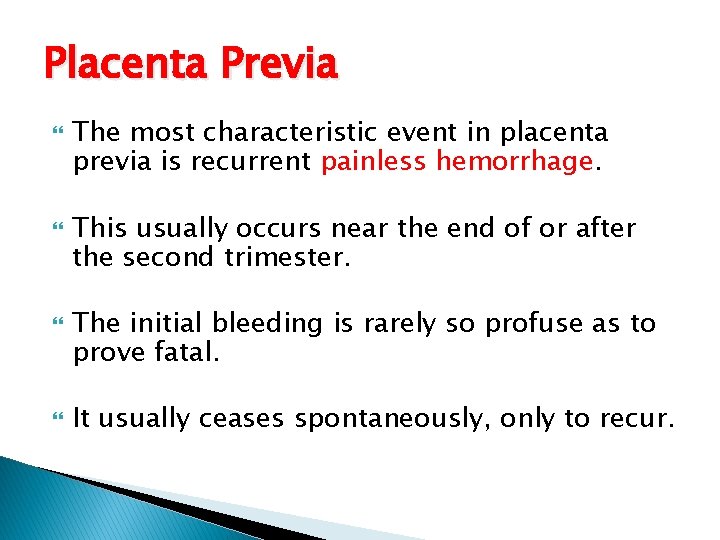 Placenta Previa

The most characteristic event in placenta previa is recurrent painless hemorrhage.

This usually occurs near the end of or after the second trimester.

The initial bleeding is rarely so profuse as to prove fatal.

It usually ceases spontaneously, only to recur.